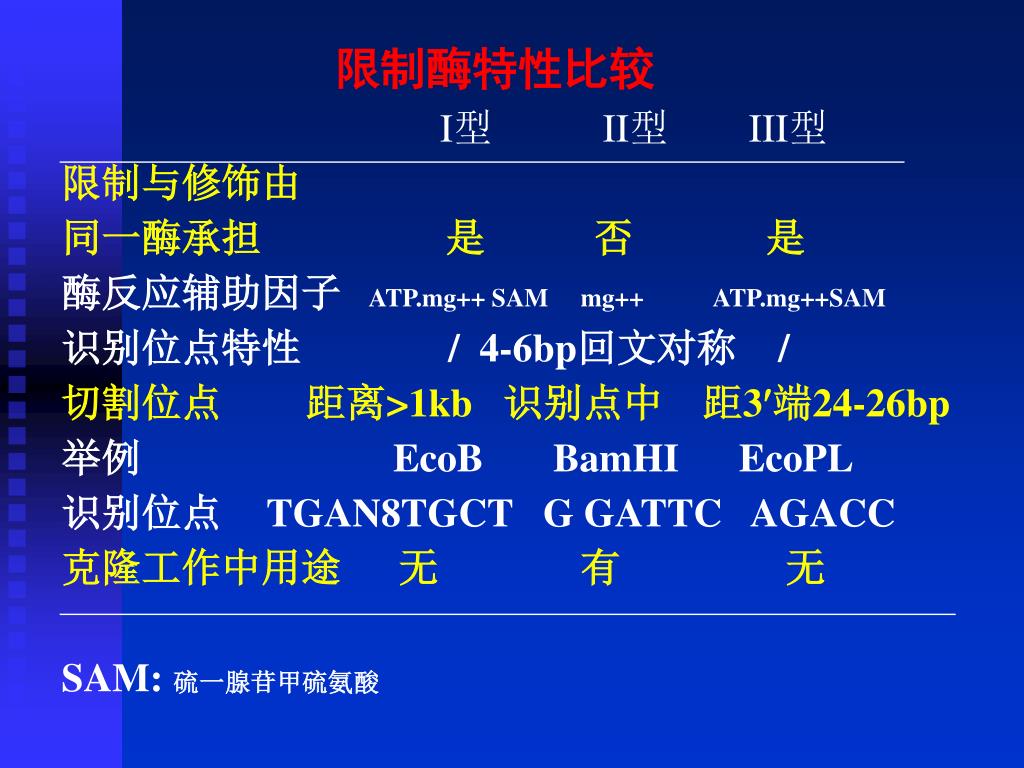 限制酶特性比较

| | I型 | II型 | III型 |
|---|---|---|---|
| 限制与修饰由同一酶承担 | 是 | 否 | 是 |
| 酶反应辅助因子 | ATP.mg++ SAM | mg++ | ATP.mg++SAM |
| 识别位点特性 | / | 4-6bp回文对称 | / |
| 切割位点 | 距离>1kb | 识别点中 | 距3′端24-26bp |
| 举例 | EcoB | BamHI | EcoPL |
| 识别位点 | TGAN8TGCT | G GATTC | AGACC |
| 克隆工作中用途 | 无 | 有 | 无 |

SAM: 硫一腺苷甲硫氨酸